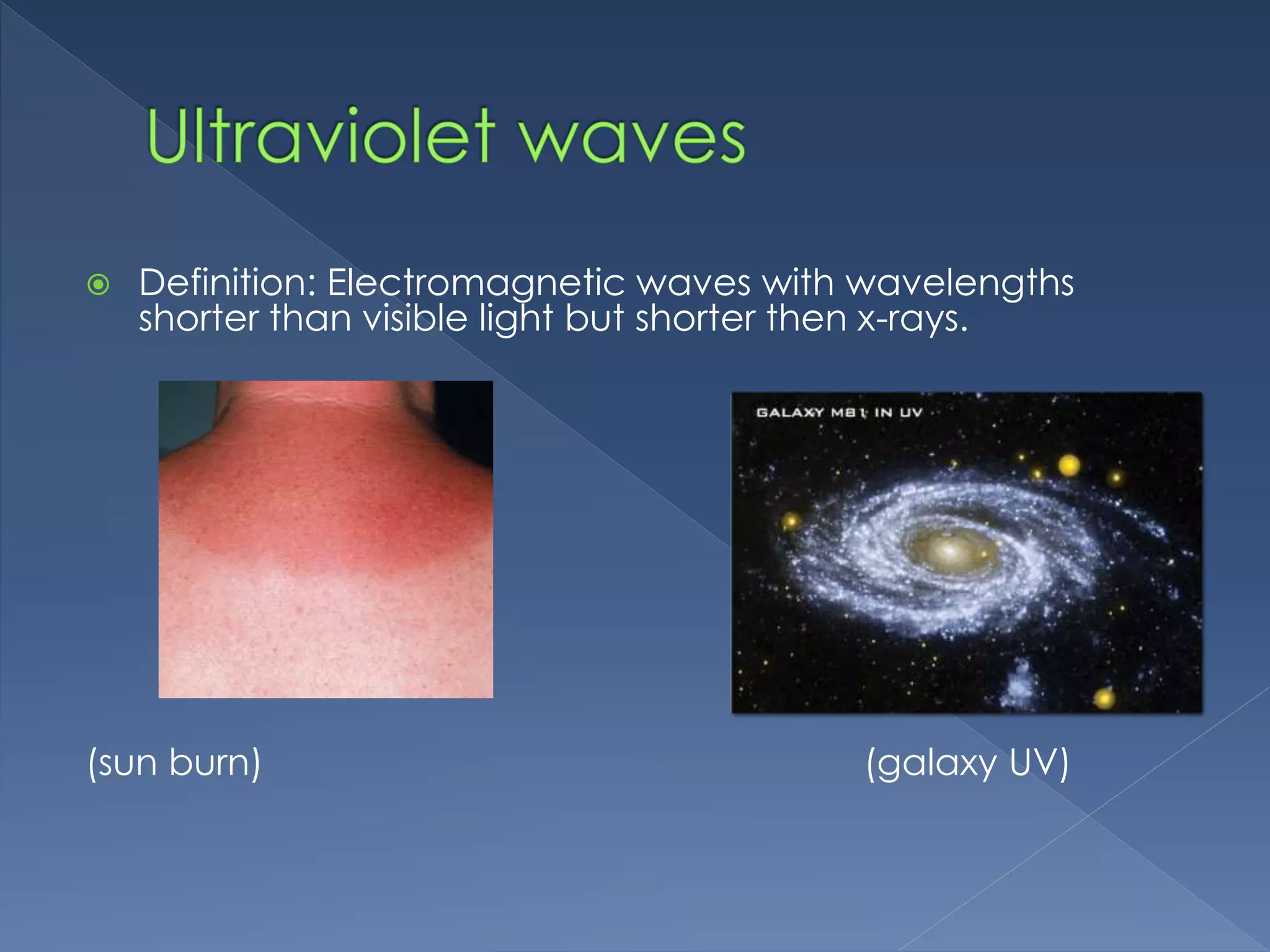 Ultraviolet waves

Definition: Electromagnetic waves with wavelengths shorter than visible light but shorter then x-rays.

GALAXY M81 IN UV

(sun burn)

(galaxy UV)